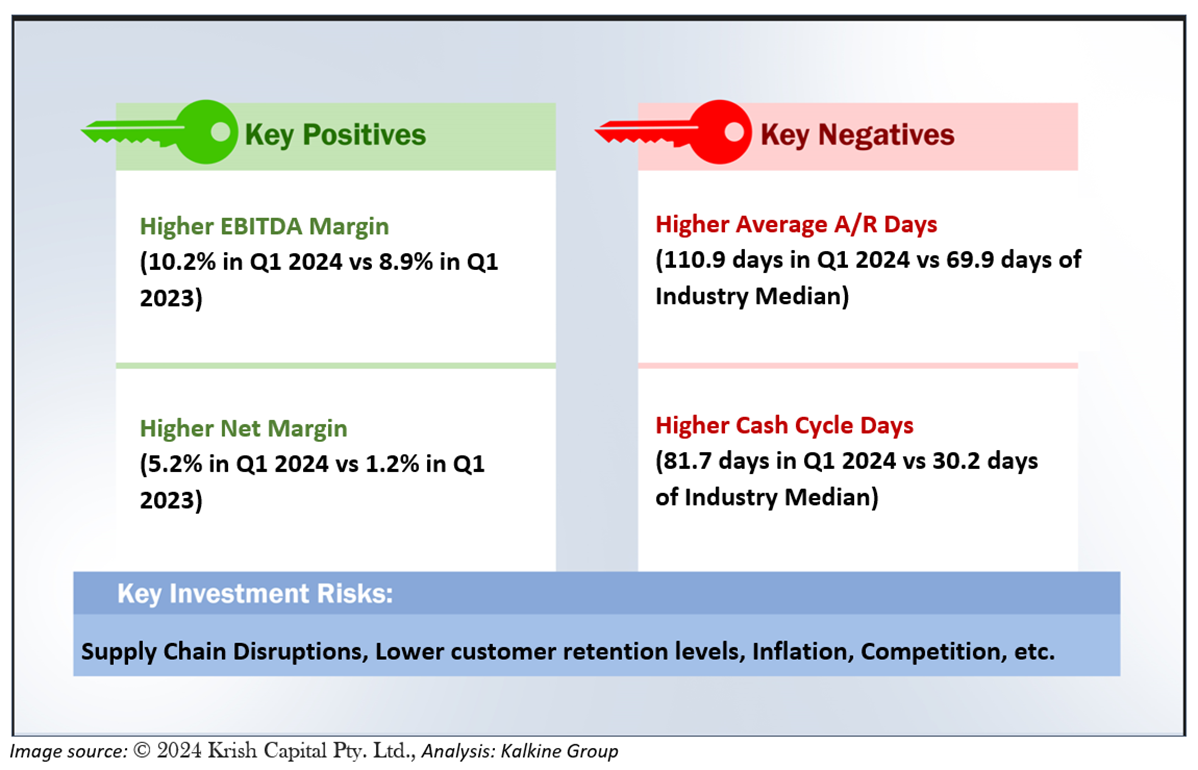 Key Positives

Higher EBITDA Margin
(10.2% in Q1 2024 vs 8.9% in Q1 2023)

Higher Net Margin
(5.2% in Q1 2024 vs 1.2% in Q1 2023)

Key Negatives

Higher Average A/R Days
(110.9 days in Q1 2024 vs 69.9 days of Industry Median)

Higher Cash Cycle Days
(81.7 days in Q1 2024 vs 30.2 days of Industry Median)

Key Investment Risks:

Supply Chain Disruptions, Lower customer retention levels, Inflation, Competition, etc.

Image source: © 2024 Krish Capital Pty. Ltd., Analysis: Kalkine Group